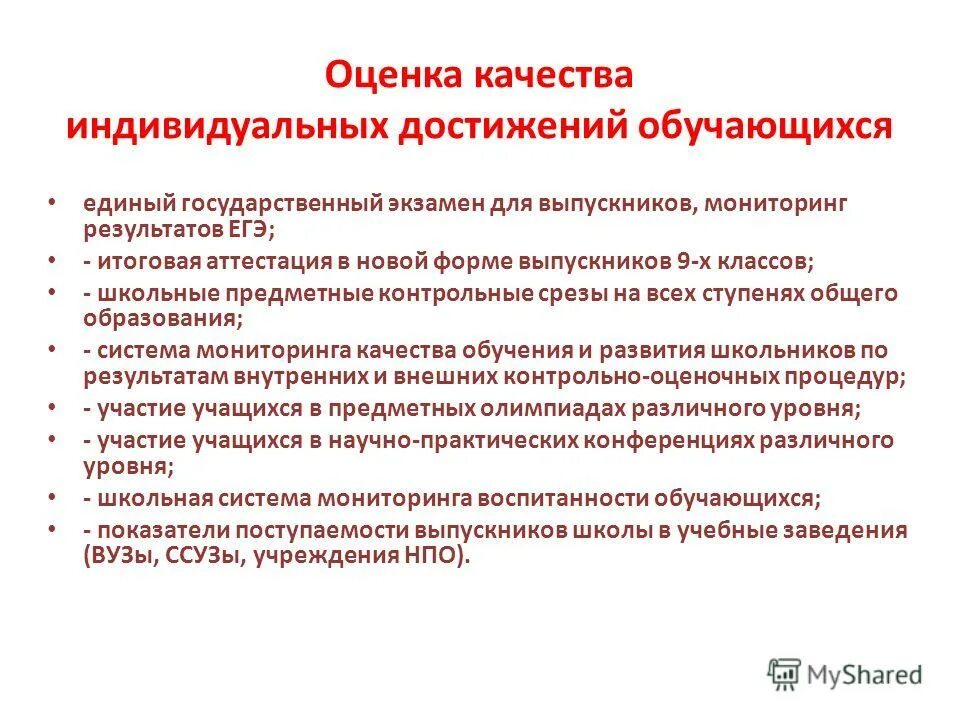 Оценка качества индивидуальных достижений обучающихся

• единый государственный экзамен для выпускников, мониторинг результатов ЕГЭ;
• - итоговая аттестация в новой форме выпускников 9-х классов;
• - школьные предметные контрольные срезы на всех ступенях общего образования;
• - система мониторинга качества обучения и развития школьников по результатам внутренних и внешних контрольно-оценочных процедур;
• - участие учащихся в предметных олимпиадах различного уровня;
• - участие учащихся в научно-практических конференциях различного уровня;
• - школьная система мониторинга воспитанности обучающихся;
• - показатели поступаемости выпускников школы в учебные заведения (ВУЗы, ССУЗы, учреждения НПО).

MyShared